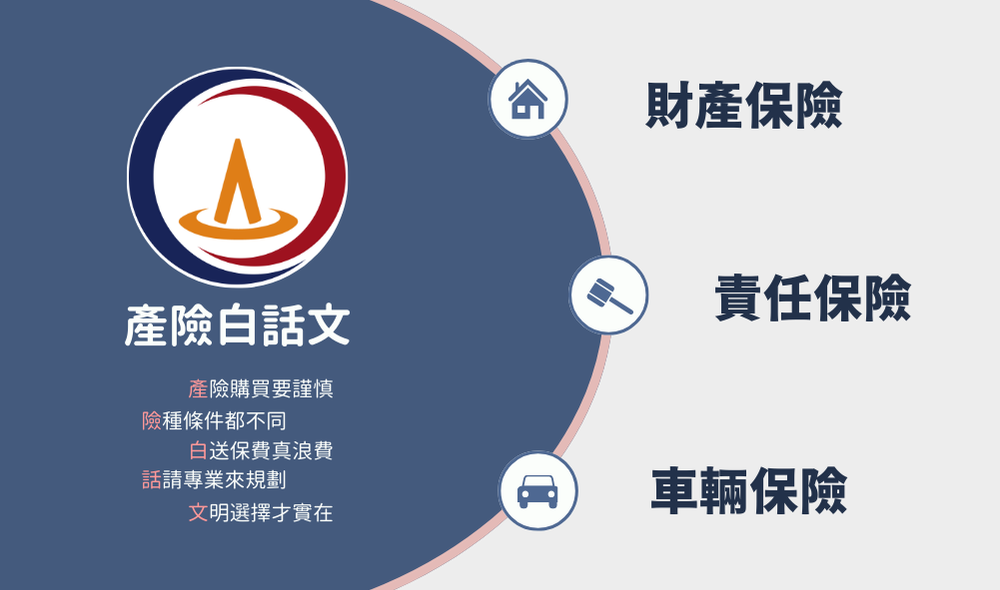 產險白話文

產險購買要謹慎
險種條件都不同
白送保費真浪費
話請專業來規劃
文明選擇才實在

財產保險

責任保險

車輛保險